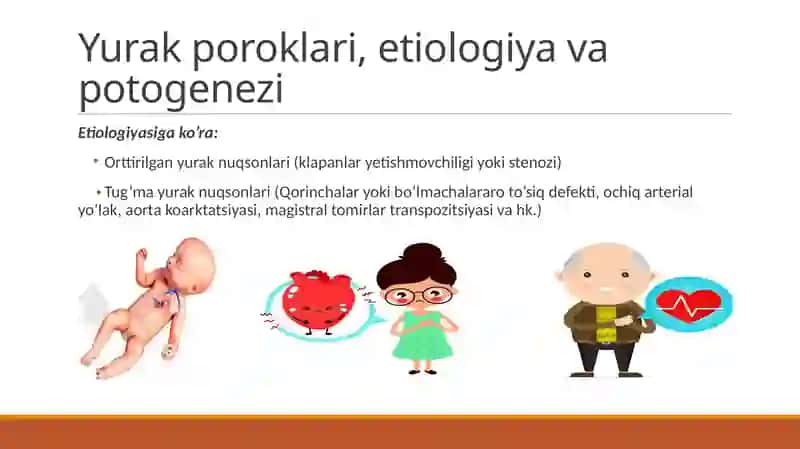 Yurak poroklari, etiologiya va potogenezi

Etiologiyasiga ko'ra:

• Orttirilgan yurak nuqsonlari (klapanlar yetishmovchiligi yoki stenozi)

• Tug'ma yurak nuqsonlari (Qorinchalar yoki bo'lmachalararo to'siq defekti, ochiq arterial yo'lak, aorta koarktatsiyasi, magistral tomirlar transpozitsiyasi va hk.)